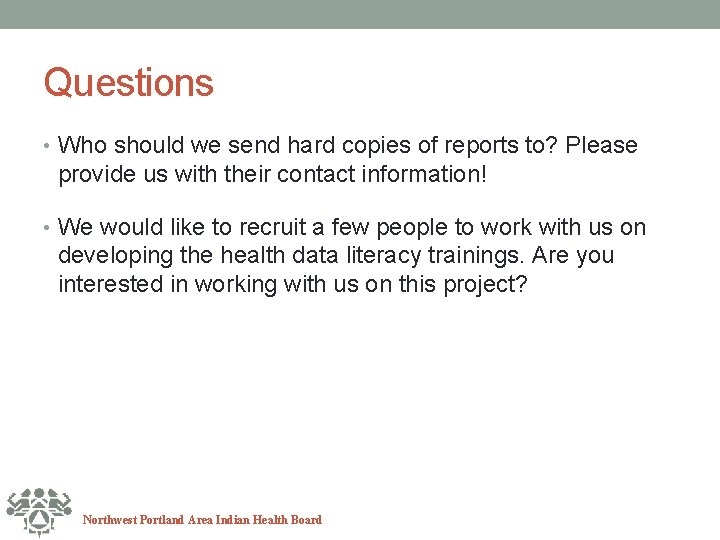 Questions

• Who should we send hard copies of reports to? Please provide us with their contact information!

• We would like to recruit a few people to work with us on developing the health data literacy trainings. Are you interested in working with us on this project?

Northwest Portland Area Indian Health Board